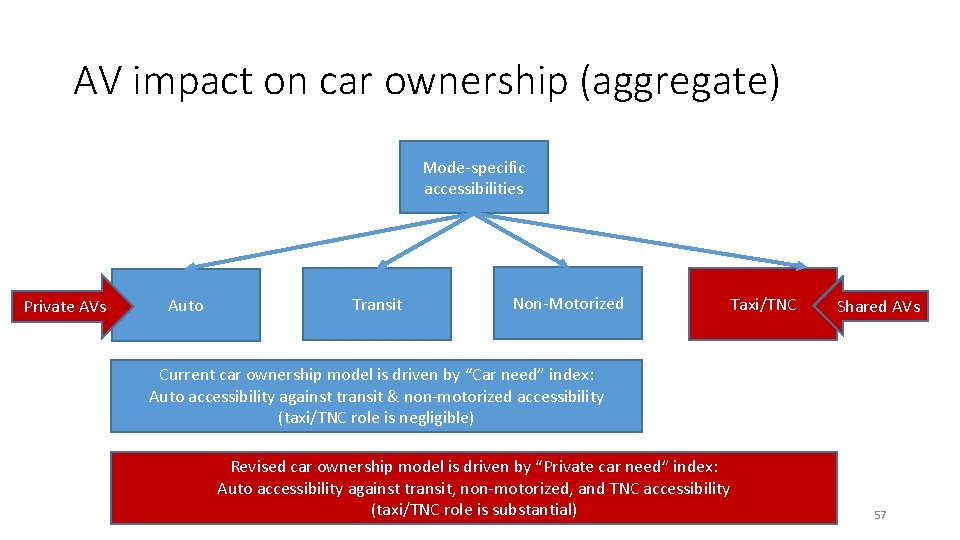 AV impact on car ownership (aggregate)

Mode-specific accessibilities

Private AVs

Auto

Transit

Non-Motorized

Taxi/TNC

Shared AVs

Current car ownership model is driven by "Car need" index:
Auto accessibility against transit & non-motorized accessibility
(taxi/TNC role is negligible)

Revised car ownership model is driven by "Private car need" index:
Auto accessibility against transit, non-motorized, and TNC accessibility
(taxi/TNC role is substantial)

57